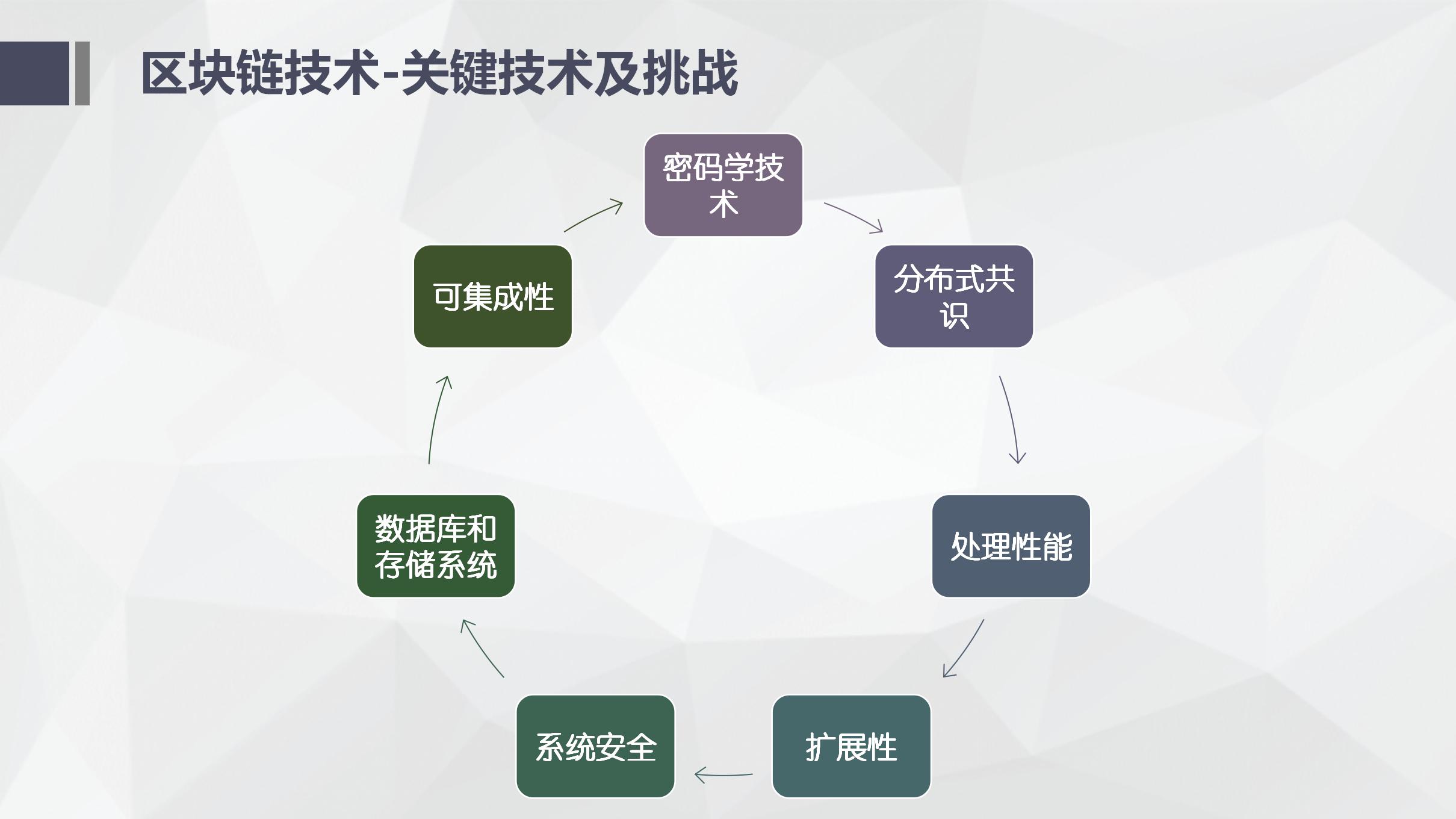 区块链技术-关键技术及挑战

密码学技术

分布式共识

处理性能

扩展性

系统安全

数据库和存储系统

可集成性